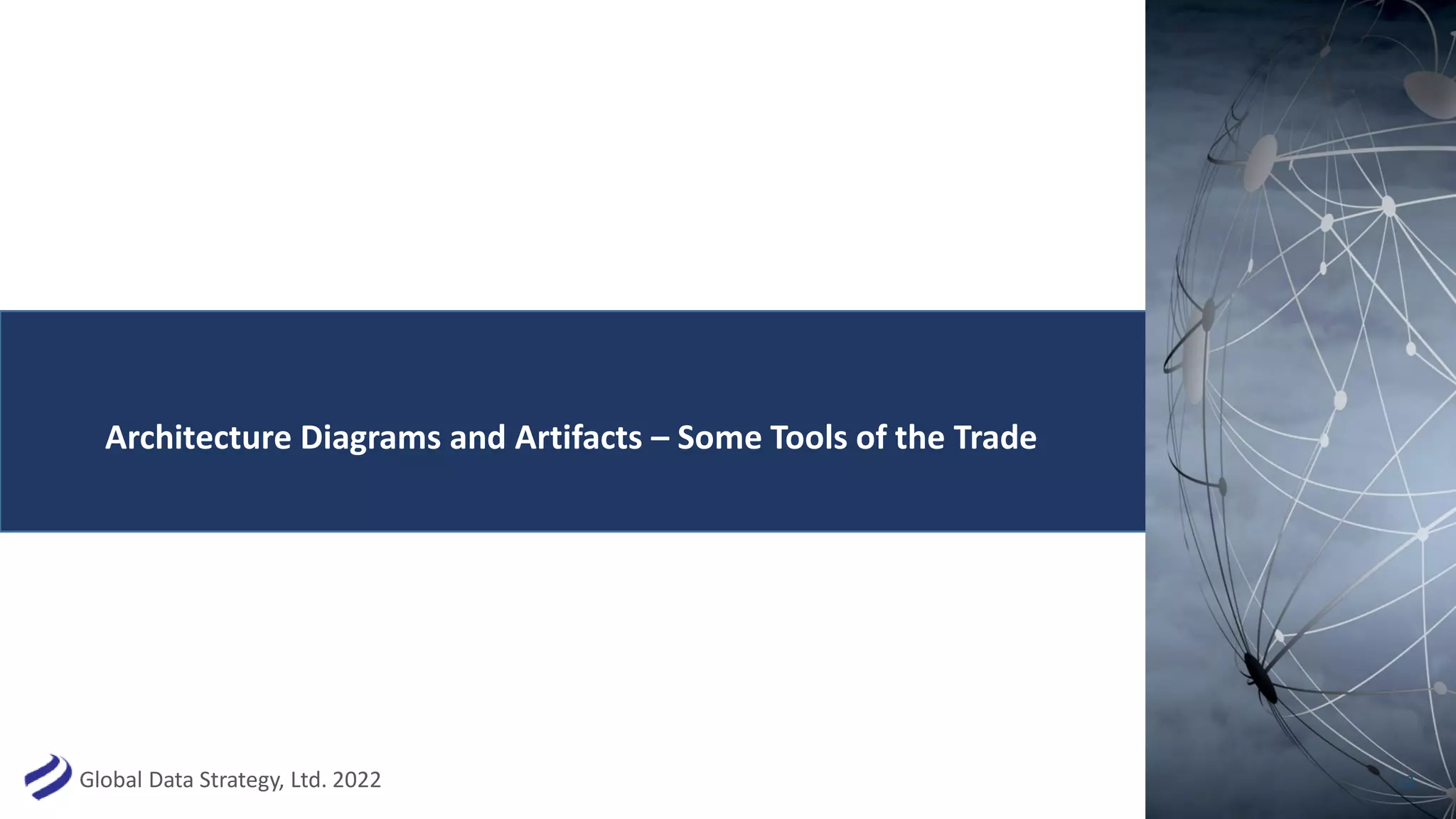 Architecture Diagrams and Artifacts – Some Tools of the Trade

Global Data Strategy, Ltd. 2022